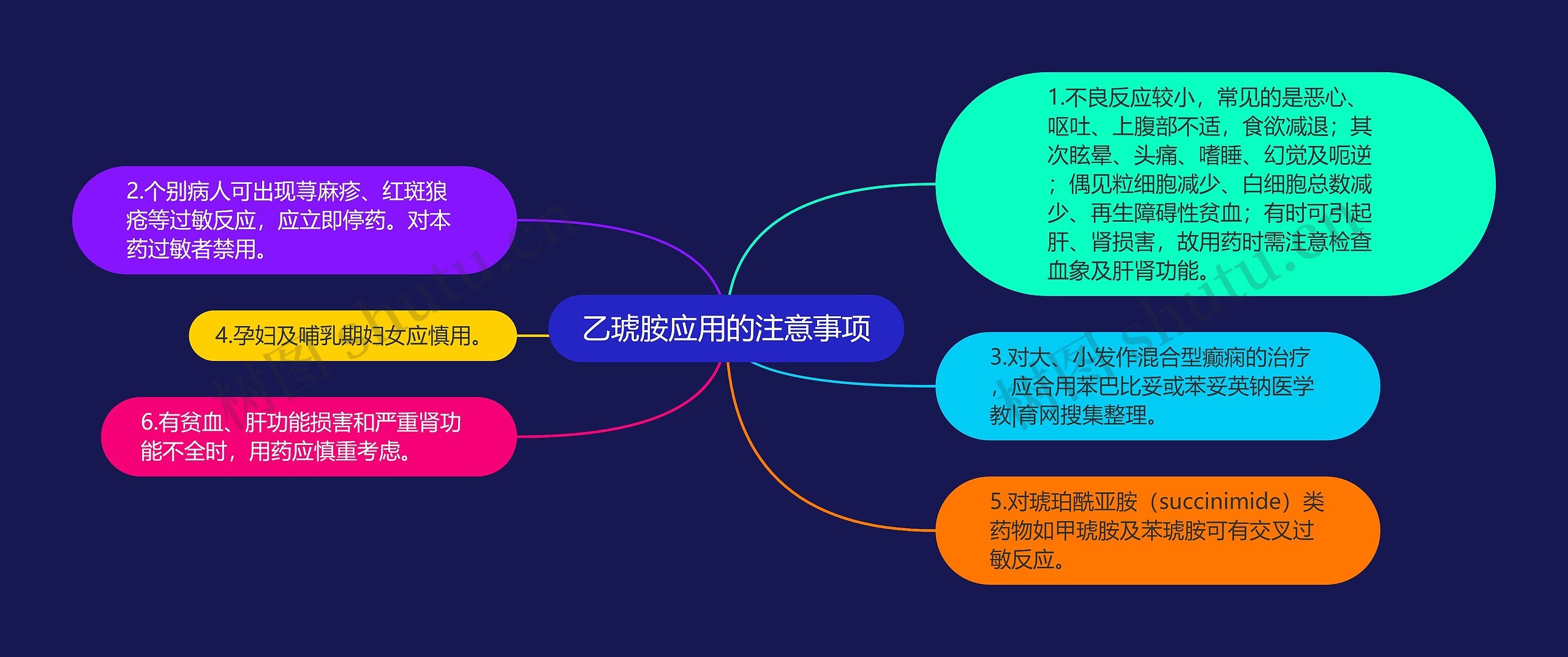 乙琥胺应用的注意事项

1.不良反应较小，常见的是恶心、呕吐、上腹部不适，食欲减退；其次眩晕、头痛、嗜睡、幻觉及呃逆；偶见粒细胞减少、白细胞总数减少、再生障碍性贫血；有时可引起肝、肾损害，故用药时需注意检查血象及肝肾功能。

2.个别病人可出现荨麻疹、红斑狼疮等过敏反应，应立即停药。对本药过敏者禁用。

3.对大、小发作混合型癫痫的治疗，应合用苯巴比妥或苯妥英钠医学教|育网搜集整理。

4.孕妇及哺乳期妇女应慎用。

5.对琥珀酰亚胺（succinimide）类药物如甲琥胺及苯琥胺可有交叉过敏反应。

6.有贫血、肝功能损害和严重肾功能不全时，用药应慎重考虑。

树图 shutu.cn

树图 shutu.cn